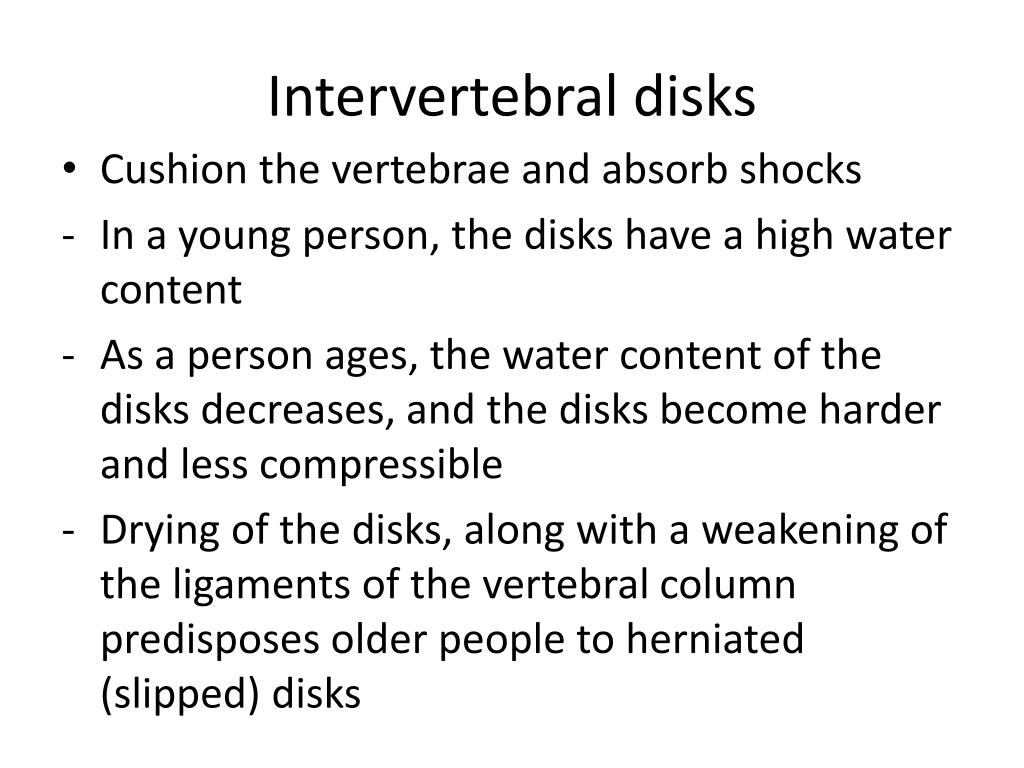 Intervertebral disks

• Cushion the vertebrae and absorb shocks

- In a young person, the disks have a high water content

- As a person ages, the water content of the disks decreases, and the disks become harder and less compressible

- Drying of the disks, along with a weakening of the ligaments of the vertebral column predisposes older people to herniated (slipped) disks